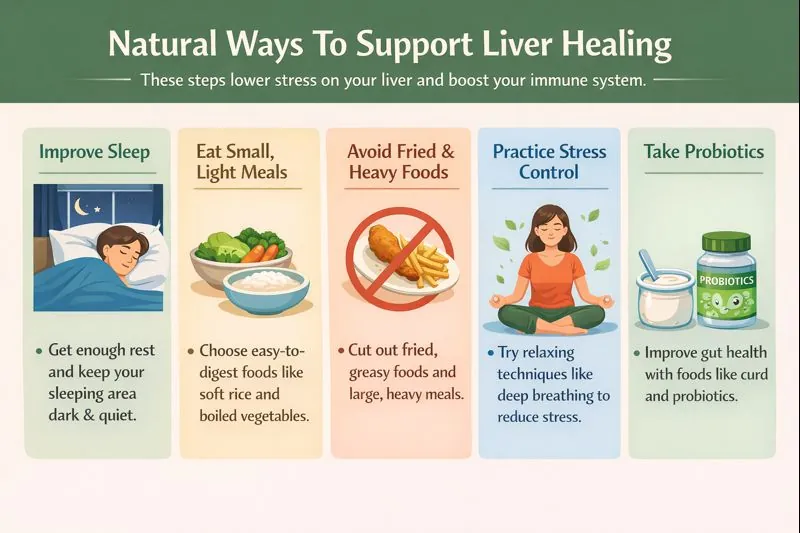 Natural Ways To Support Liver Healing

These steps lower stress on your liver and boost your immune system.

Improve Sleep

• Get enough rest and keep your sleeping area dark & quiet.

Eat Small, Light Meals

• Choose easy-to-digest foods like soft rice and boiled vegetables.

Avoid Fried & Heavy Foods

• Cut out fried, greasy foods and large, heavy meals.

Practice Stress Control

• Try relaxing techniques like deep breathing to reduce stress.

Take Probiotics

PROBIOTICS

• Improve gut health with foods like curd and probiotics.